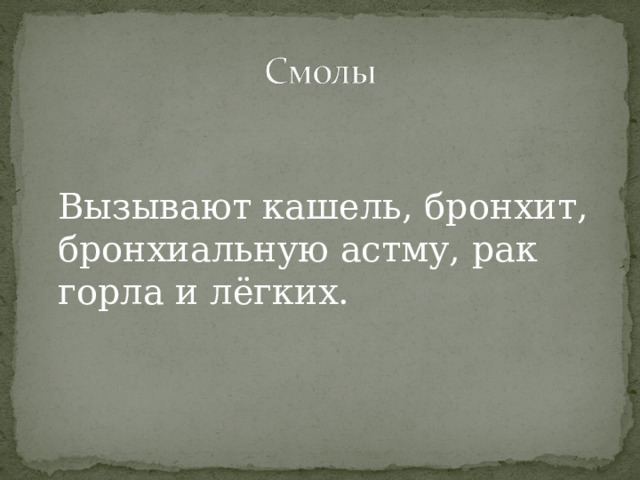 Смолы

Вызывают кашель, бронхит, бронхиальную астму, рак горла и лёгких.